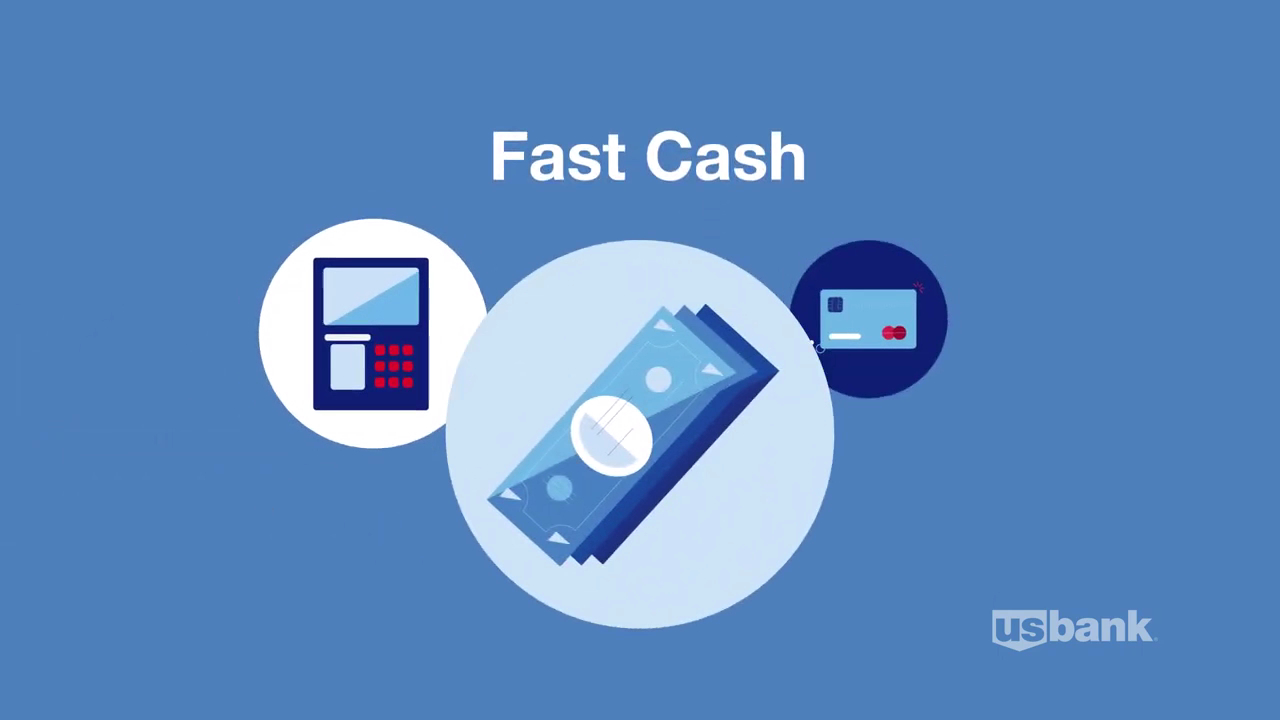 Fast Cash

usbank